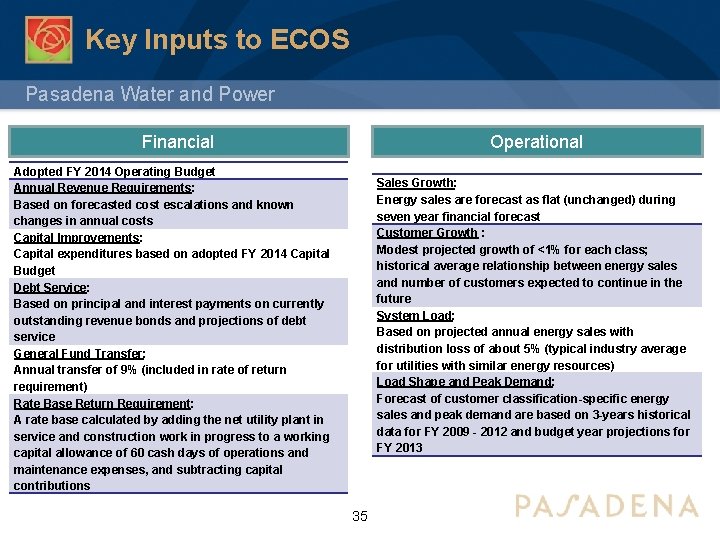 Key Inputs to ECOS

Pasadena Water and Power

Financial

Adopted FY 2014 Operating Budget

Annual Revenue Requirements:
Based on forecasted cost escalations and known changes in annual costs

Capital Improvements:
Capital expenditures based on adopted FY 2014 Capital Budget

Debt Service:
Based on principal and interest payments on currently outstanding revenue bonds and projections of debt service

General Fund Transfer:
Annual transfer of 9% (included in rate of return requirement)

Rate Base Return Requirement:
A rate base calculated by adding the net utility plant in service and construction work in progress to a working capital allowance of 60 cash days of operations and maintenance expenses, and subtracting capital contributions

Operational

Sales Growth:
Energy sales are forecast as flat (unchanged) during seven year financial forecast

Customer Growth :
Modest projected growth of <1% for each class; historical average relationship between energy sales and number of customers expected to continue in the future

System Load:
Based on projected annual energy sales with distribution loss of about 5% (typical industry average for utilities with similar energy resources)

Load Shape and Peak Demand:
Forecast of customer classification-specific energy sales and peak demand are based on 3-years historical data for FY 2009 - 2012 and budget year projections for FY 2013

35

PASADENA